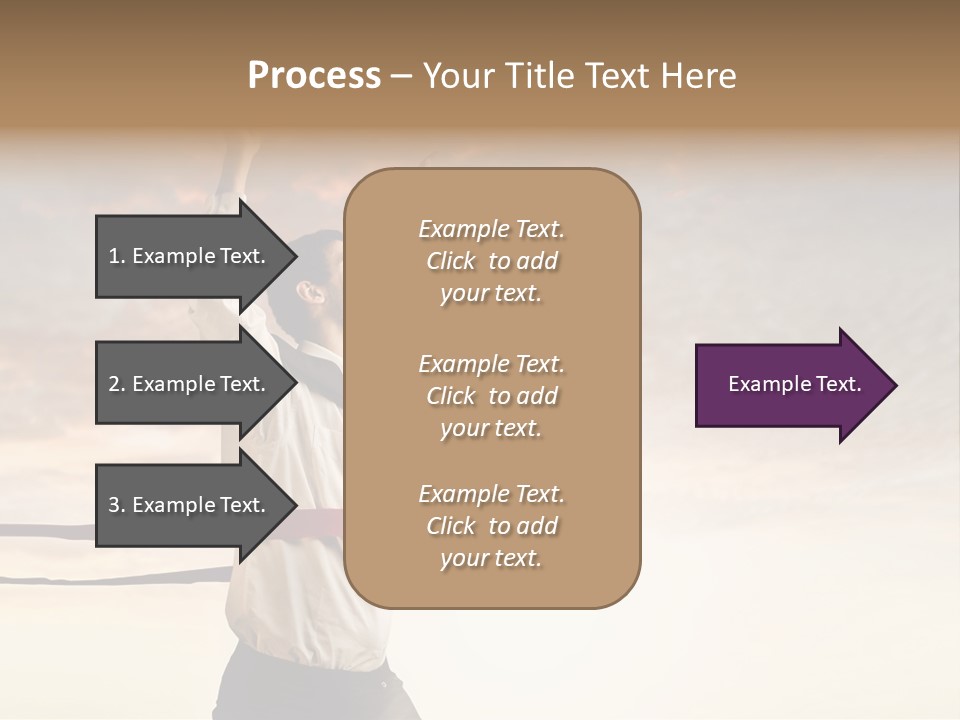 Process – Your Title Text Here

1. Example Text.

2. Example Text.

3. Example Text.

Example Text. Click to add your text.

Example Text. Click to add your text.

Example Text. Click to add your text.

Example Text.